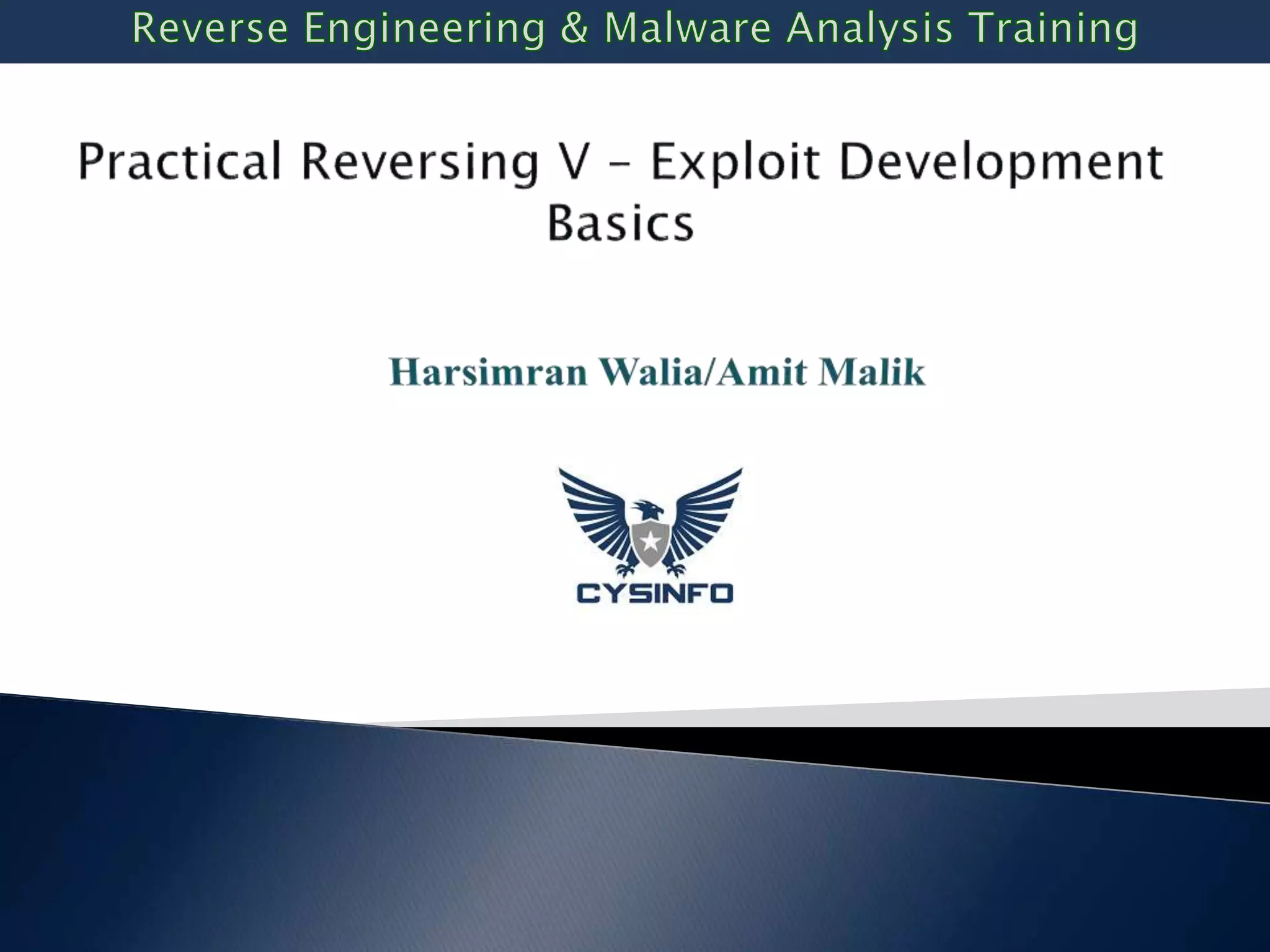 Reverse Engineering & Malware Analysis Training

Practical Reversing V – Exploit Development Basics

Harsimran Walia/Amit Malik

CYSINFO